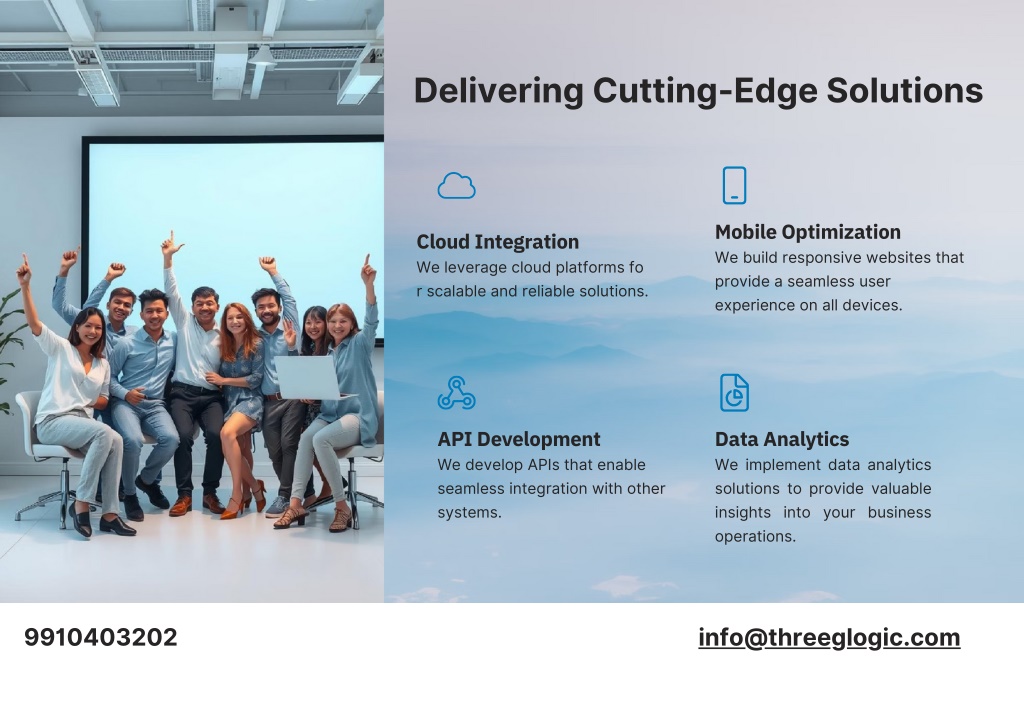 Delivering Cutting-Edge Solutions

Cloud Integration
We leverage cloud platforms fo r scalable and reliable solutions.

Mobile Optimization
We build responsive websites that provide a seamless user experience on all devices.

API Development
We develop APIs that enable seamless integration with other systems.

Data Analytics
We implement data analytics solutions to provide valuable insights into your business operations.

9910403202

info@threeglogic.com